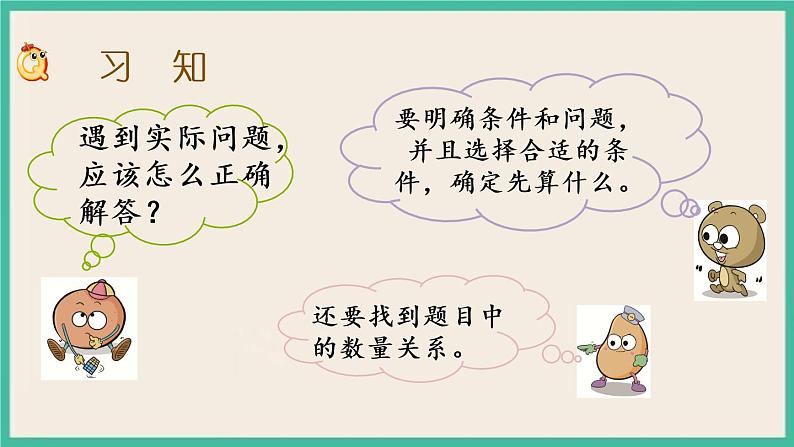 习 知

遇到实际问题，应该怎么正确解答？

要明确条件和问题，并且选择合适的条件，确定先算什么。

还要找到题目中的数量关系。